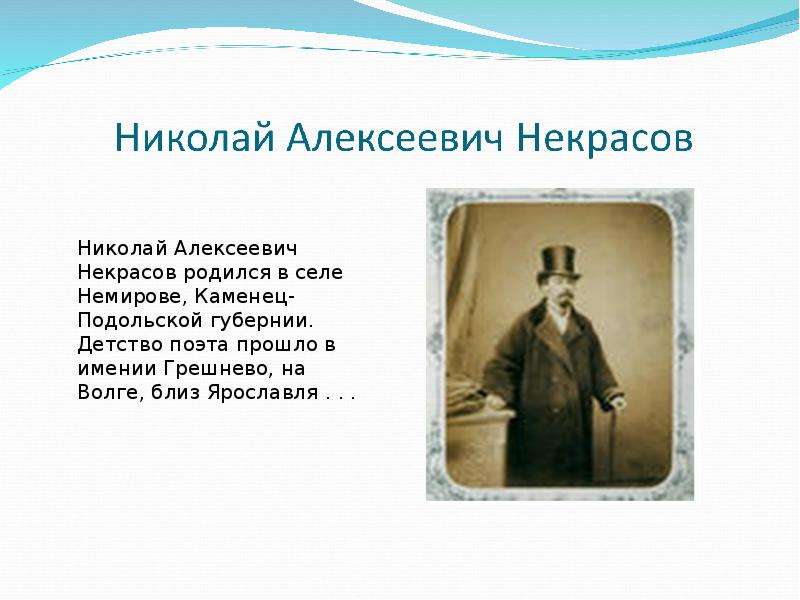 Николай Алексеевич Некрасов

Николай Алексеевич Некрасов родился в селе Немирове, Каменец-Подольской губернии. Детство поэта прошло в имении Грешнево, на Волге, близ Ярославля . . .